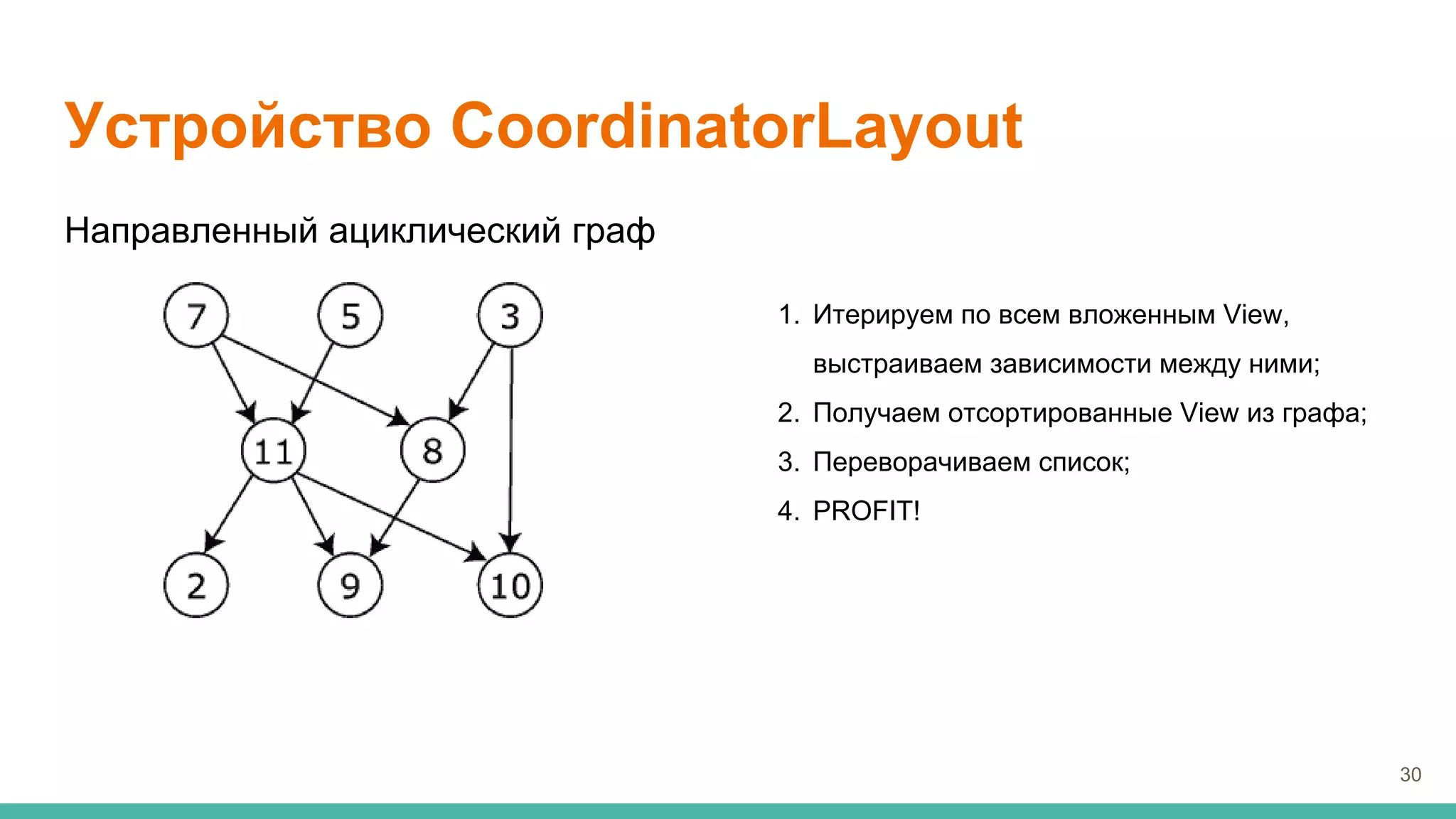 Устройство CoordinatorLayout

Направленный ациклический граф

7
5
3
11
8
2
9
10

1. Итерируем по всем вложенным View, выстраиваем зависимости между ними;
2. Получаем отсортированные View из графа;
3. Переворачиваем список;
4. PROFIT!

30